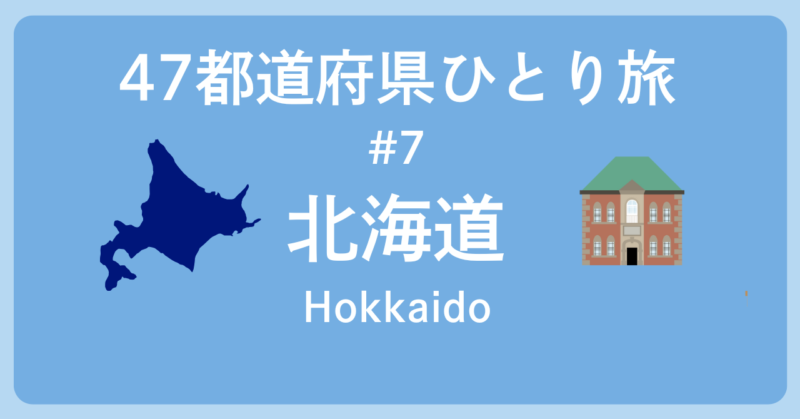 47都道府県ひとり旅

#7

北海道

Hokkaido